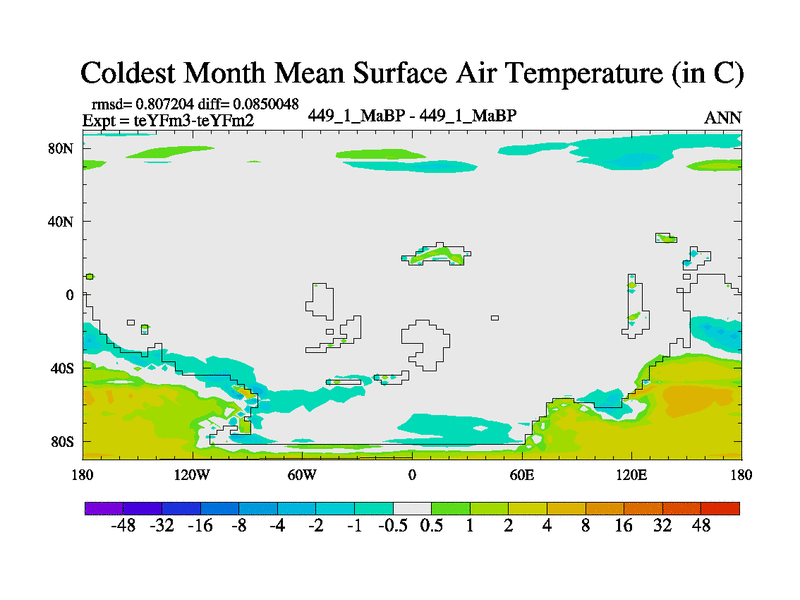 Coldest Month Mean Surface Air Temperature (in C)

rmsd= 0.807204 diff= 0.0850048
Expt = teYFm3-teYFm2

449_1_MaBP - 449_1_MaBP

ANN

80N
40N
0
40S
80S

180 120W 60W 0 60E 120E 180

-48 -32 -16 -8 -4 -2 -1 -0.5 0.5 1 2 4 8 16 32 48